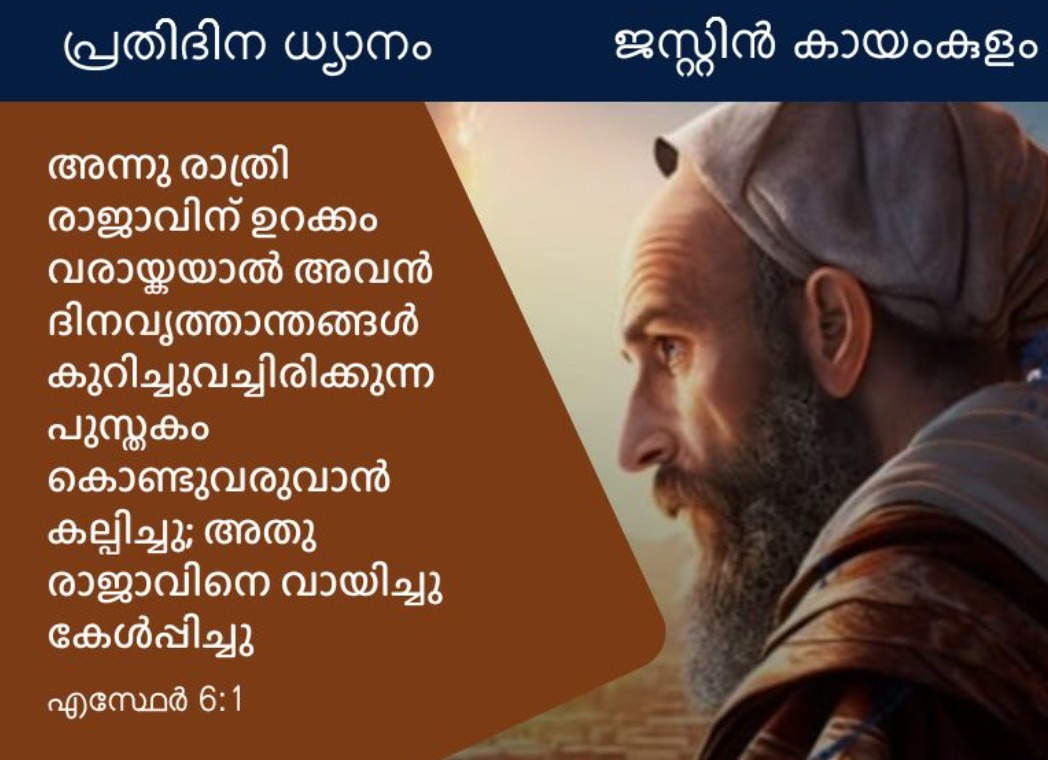 പ്രതിദിന ധ്യാനം

ജസ്റ്റിൻ കായംകുളം

അന്നു രാത്രി രാജാവിന് ഉറക്കം വരായ്കയാൽ അവൻ ദിനവൃത്താന്തങ്ങൾ കുറിച്ചുവച്ചിരിക്കുന്ന പുസ്തകം കൊണ്ടുവരുവാൻ കല്പിച്ചു; അതു രാജാവിനെ വായിച്ചു കേൾപ്പിച്ചു

എസ്ഥേർ 6:1